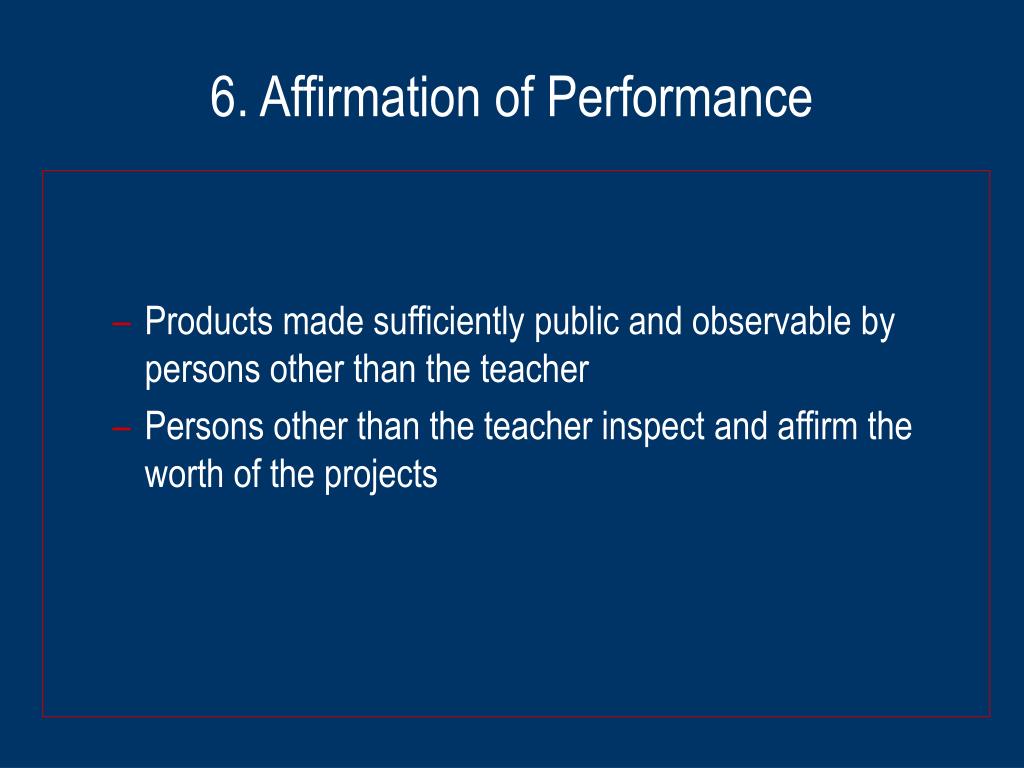 6. Affirmation of Performance

– Products made sufficiently public and observable by persons other than the teacher
– Persons other than the teacher inspect and affirm the worth of the projects